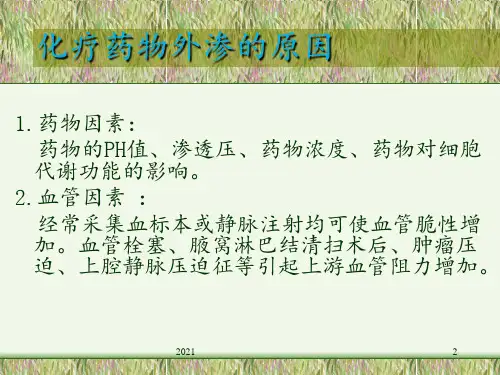 化疗药物外渗的原因

1. 药物因素：
药物的PH值、渗透压、药物浓度、药物对细胞代谢功能的影响。

2. 血管因素 ：
经常采集血标本或静脉注射均可使血管脆性增加。血管栓塞、腋窝淋巴结清扫术后、肿瘤压迫、上腔静脉压迫征等引起上游血管阻力增加。

2021

2